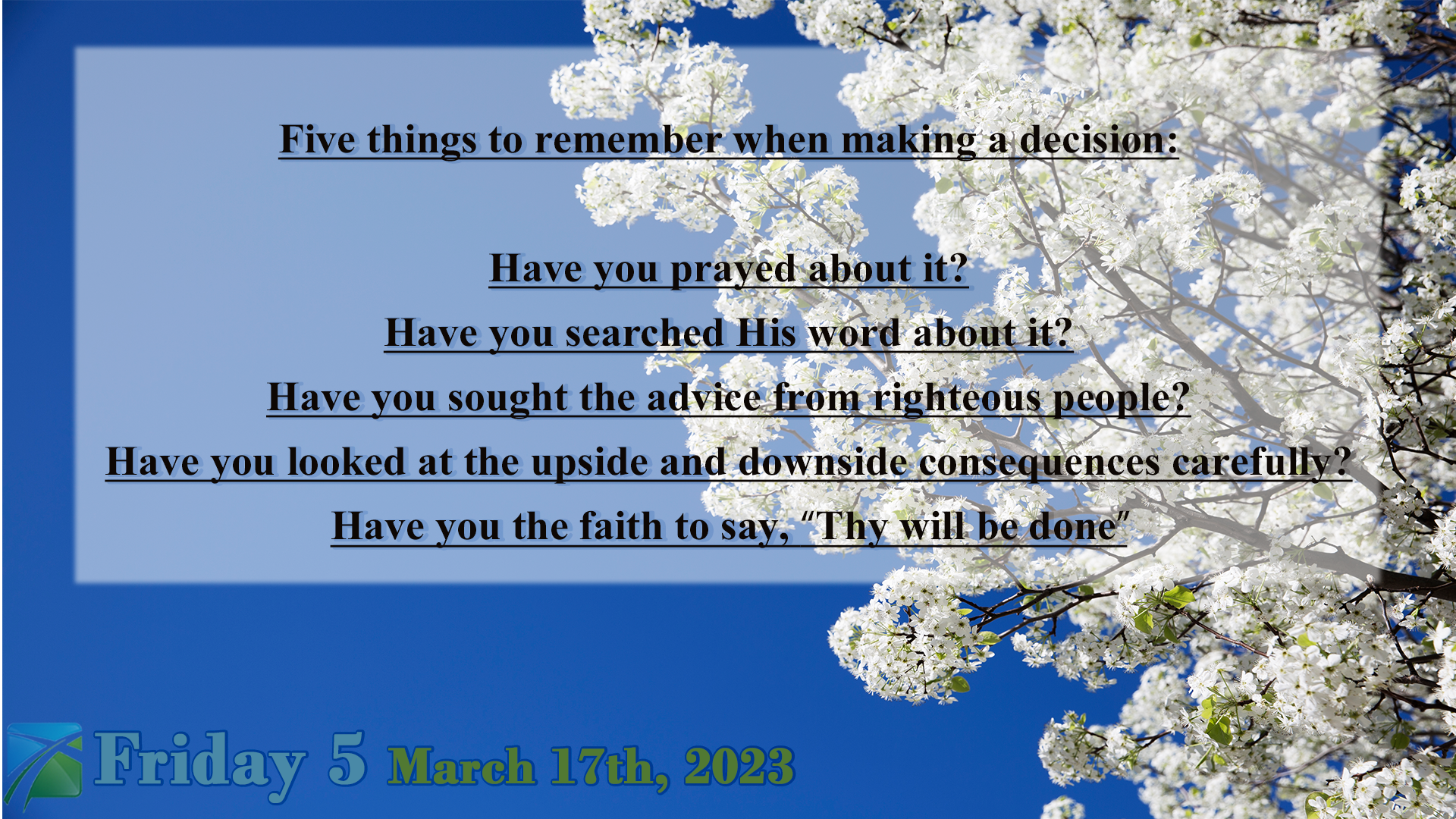 Five things to remember when making a decision:

Have you prayed about it?

Have you searched His word about it?

Have you sought the advice from righteous people?

Have you looked at the upside and downside consequences carefully?

Have you the faith to say, "Thy will be done"

Friday 5 March 17th, 2023